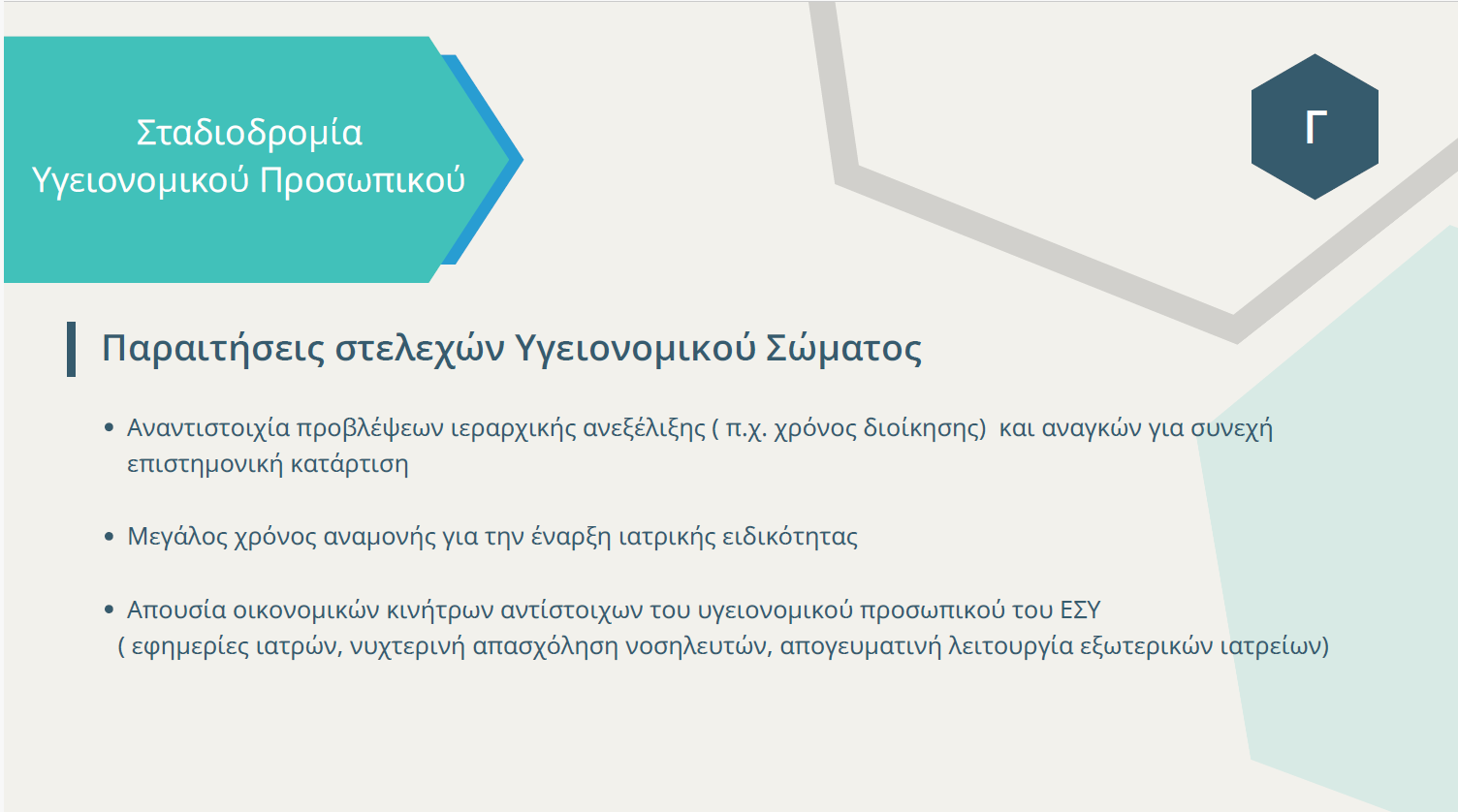 Σταδιοδρομία Υγειονομικού Προσωπικού

Γ

Παραιτήσεις στελεχών Υγειονομικού Σώματος

• Αναντιστοιχία προβλέψεων ιεραρχικής ανεξέλιξης ( π.χ. χρόνος διοίκησης) και αναγκών για συνεχή επιστημονική κατάρτιση

• Μεγάλος χρόνος αναμονής για την έναρξη ιατρικής ειδικότητας

• Απουσία οικονομικών κινήτρων αντίστοιχων του υγειονομικού προσωπικού του ΕΣΥ ( εφημερίες ιατρών, νυχτερινή απασχόληση νοσηλευτών, απογευματινή λειτουργία εξωτερικών ιατρείων)